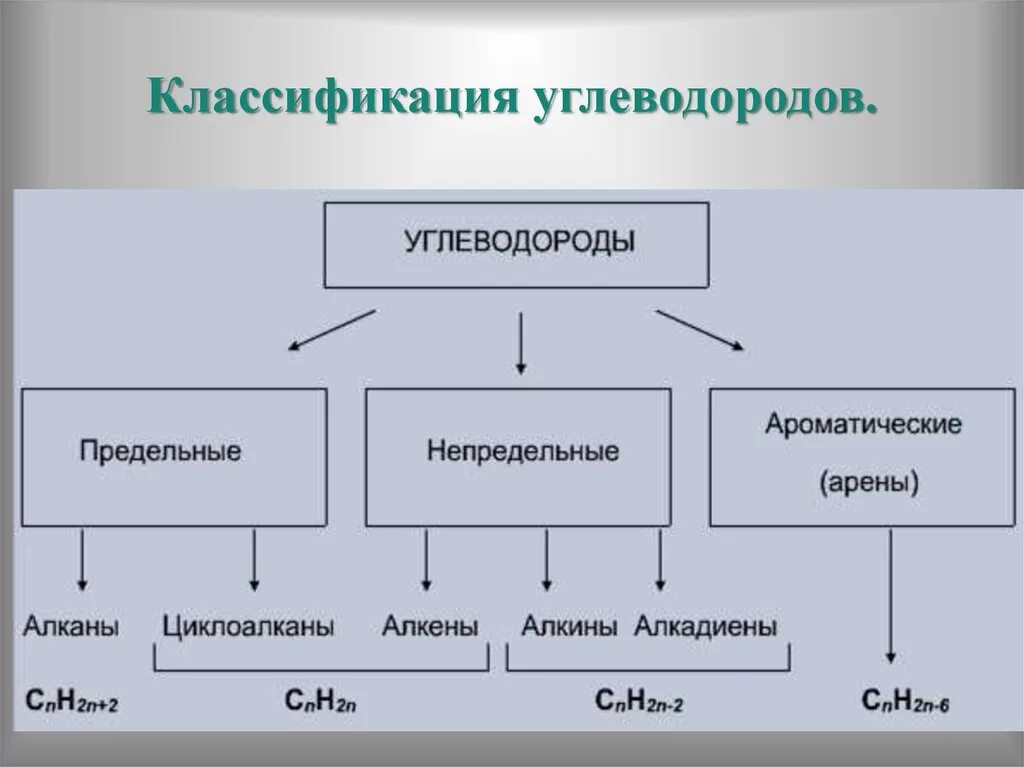 Классификация углеводородов.

УГЛЕВОДОРОДЫ

Предельные

Непредельные

Ароматические (арены)

Алканы

Циклоалканы

Алкены

Алкины

Алкадиены

$C_nH_{2n+2}$

$C_nH_{2n}$

$C_nH_{2n-2}$

$C_nH_{2n-6}$